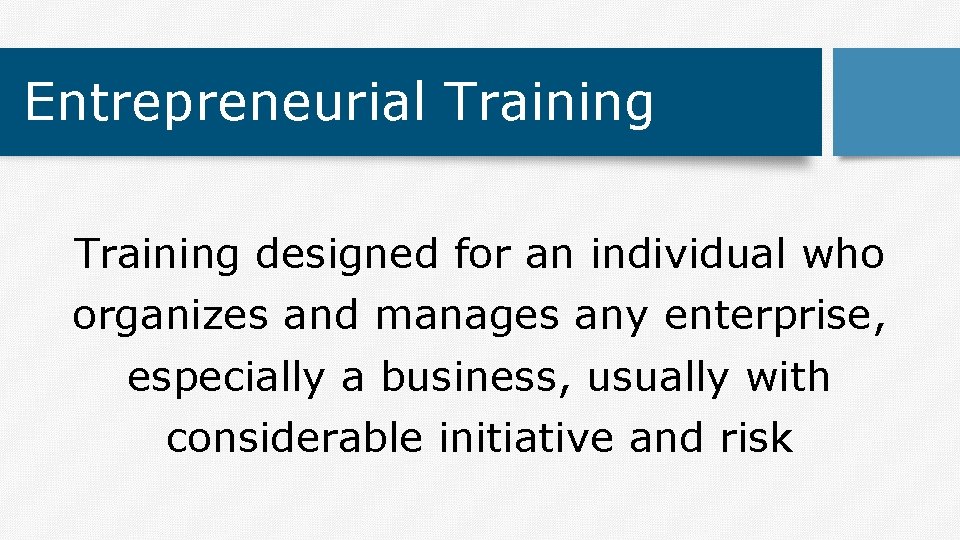 Entrepreneurial Training

Training designed for an individual who organizes and manages any enterprise, especially a business, usually with considerable initiative and risk